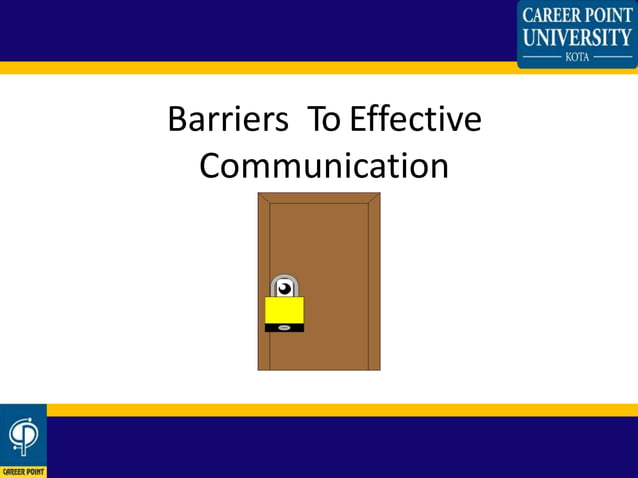 CAREER POINT UNIVERSITY
KOTA

Barriers To Effective Communication

CAREER POINT